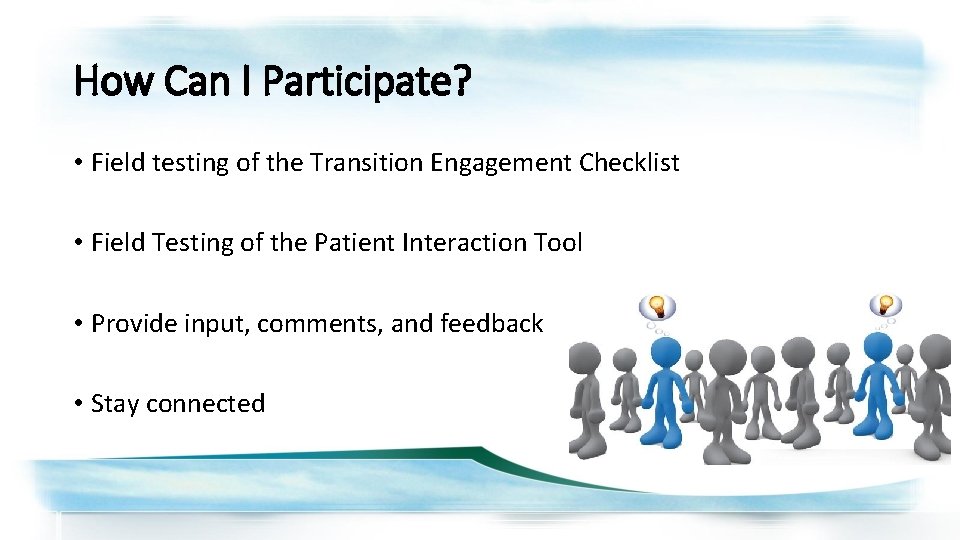 How Can I Participate?

• Field testing of the Transition Engagement Checklist

• Field Testing of the Patient Interaction Tool

• Provide input, comments, and feedback

• Stay connected